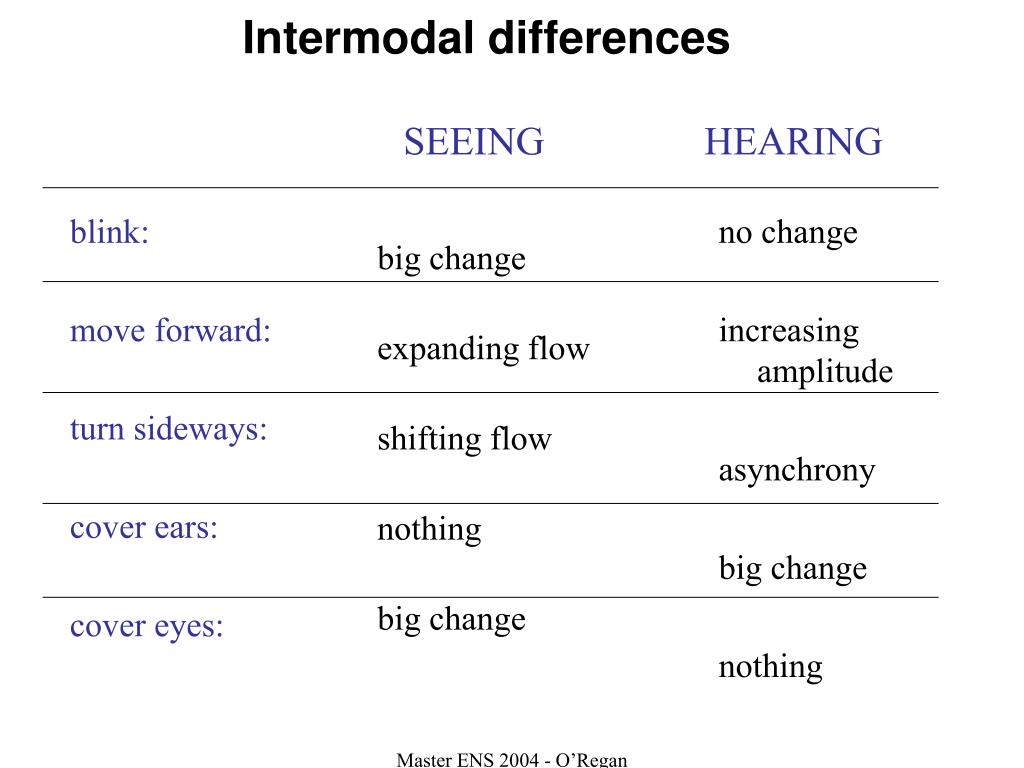 Intermodal differences

| | SEEING | HEARING |
|---|---|---|
| blink: | big change | no change |
| move forward: | expanding flow | increasing amplitude |
| turn sideways: | shifting flow | asynchrony |
| cover ears: | nothing | big change |
| cover eyes: | big change | nothing |

Master ENS 2004 - O'Regan